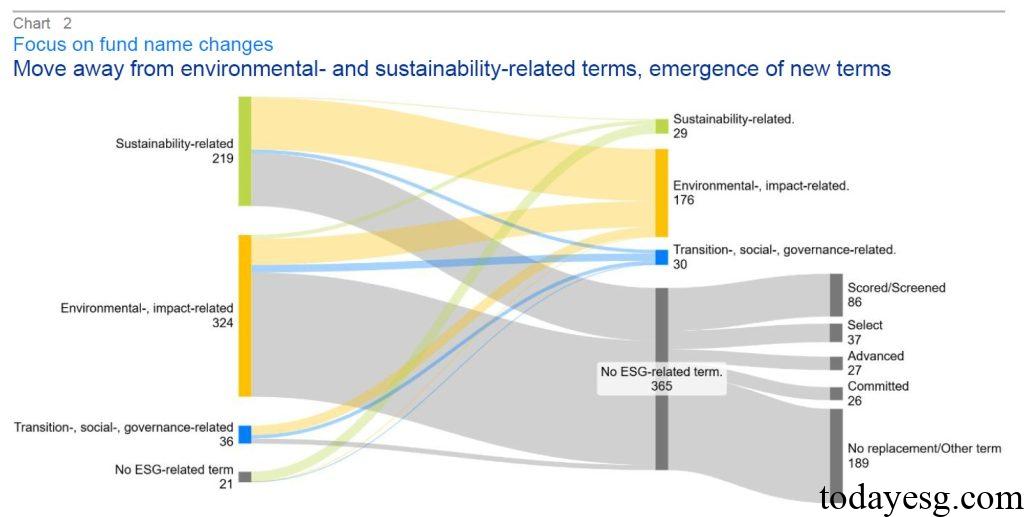 Chart 2
Focus on fund name changes
Move away from environmental- and sustainability-related terms, emergence of new terms

Sustainability-related
219

Environmental-, impact-related
324

Transition-, social-, governance-related
36

No ESG-related term
21

Sustainability-related.
29

Environmental-, impact-related.
176

Transition-, social-, governance-related.
30

No ESG-related term.
365

Scored/Screened
86

Select
37

Advanced
27

Committed
26

No replacement/Other term
189

todayesg.com